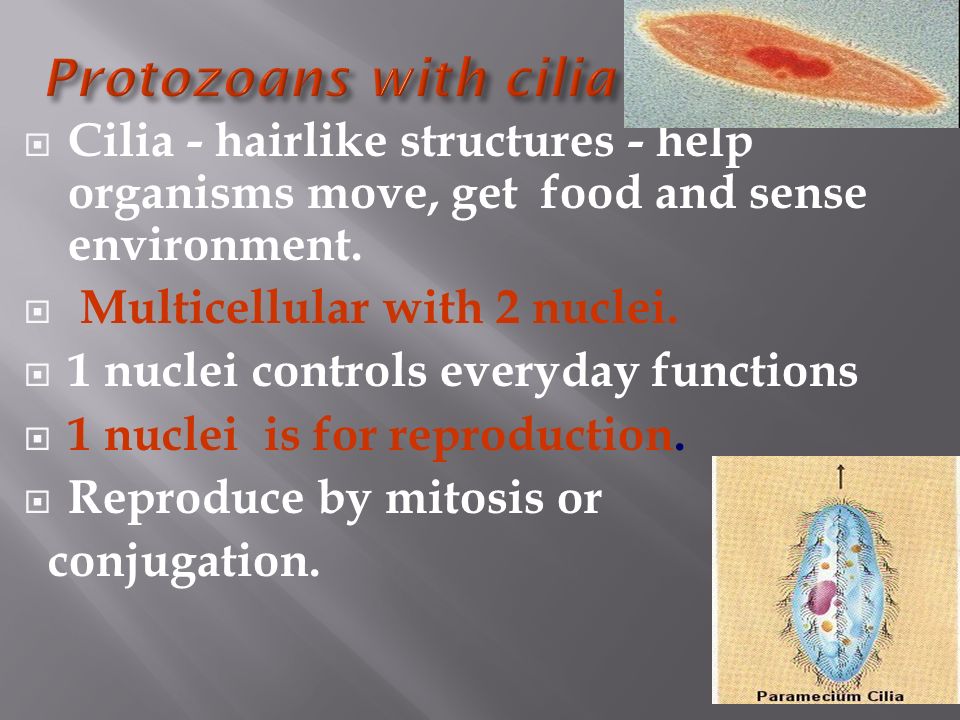 Protozoans with cilia

Cilia - hairlike structures - help organisms move, get food and sense environment.

Multicellular with 2 nuclei.

1 nuclei controls everyday functions

1 nuclei is for reproduction.

Reproduce by mitosis or conjugation.

Paramecium Cilia